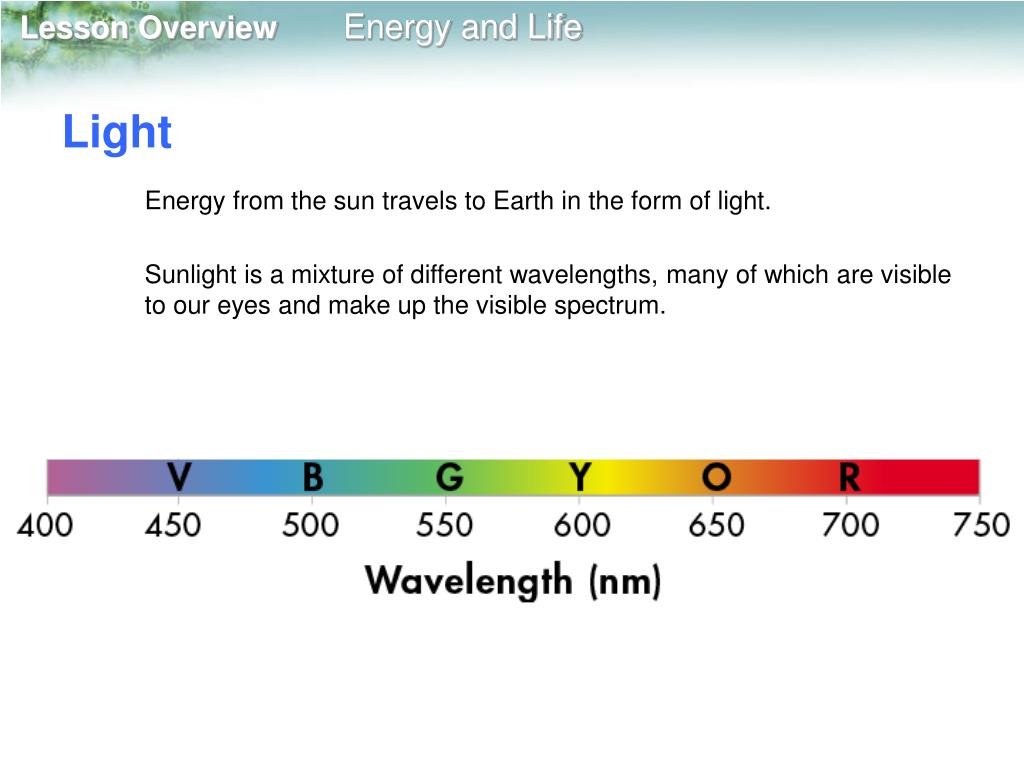 Lesson Overview Energy and Life

Light

Energy from the sun travels to Earth in the form of light.

Sunlight is a mixture of different wavelengths, many of which are visible to our eyes and make up the visible spectrum.

V B G Y O R

400 450 500 550 600 650 700 750

Wavelength (nm)